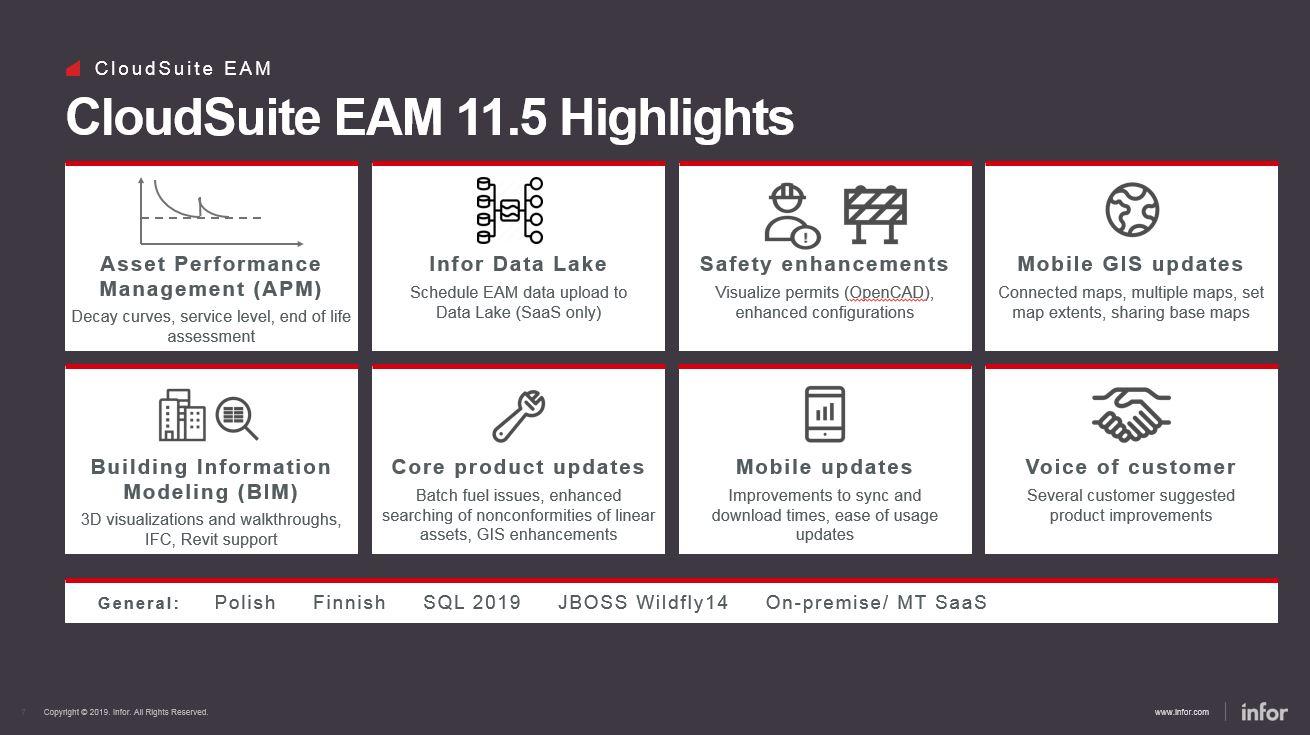 CloudSuite EAM

CloudSuite EAM 11.5 Highlights

Asset Performance Management (APM)
Decay curves, service level, end of life assessment

Infor Data Lake
Schedule EAM data upload to Data Lake (SaaS only)

Safety enhancements
Visualize permits (OpenCAD), enhanced configurations

Mobile GIS updates
Connected maps, multiple maps, set map extents, sharing base maps

Building Information Modeling (BIM)
3D visualizations and walkthroughs, IFC, Revit support

Core product updates
Batch fuel issues, enhanced searching of nonconformities of linear assets, GIS enhancements

Mobile updates
Improvements to sync and download times, ease of usage updates

Voice of customer
Several customer suggested product improvements

General: Polish Finnish SQL 2019 JBOSS Wildfly14 On-premise/ MT SaaS

7 Copyright © 2019. Infor. All Rights Reserved.

www.infor.com infor